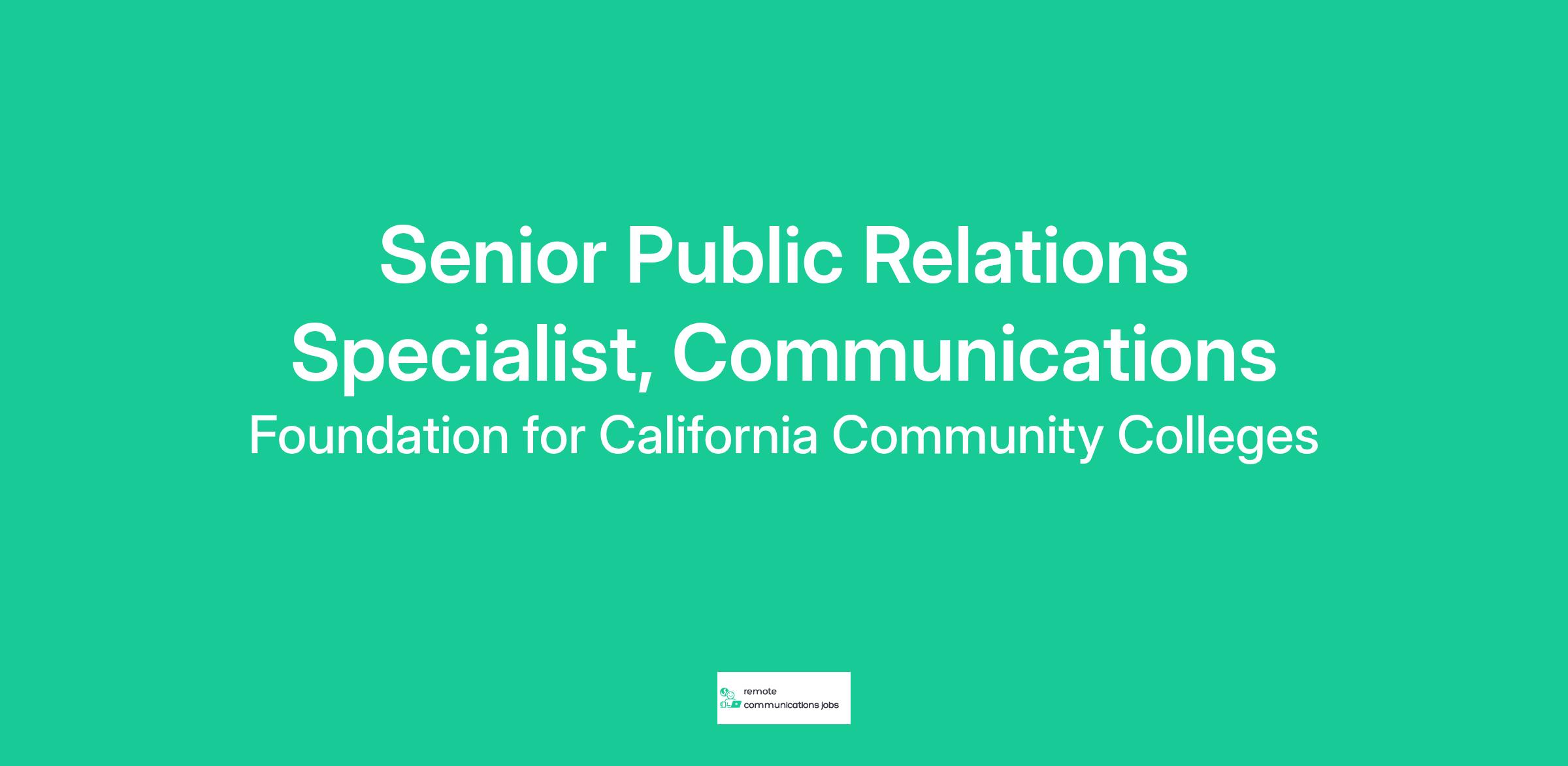 Senior Public Relations Specialist, Communications

Foundation for California Community Colleges

remote
communications jobs